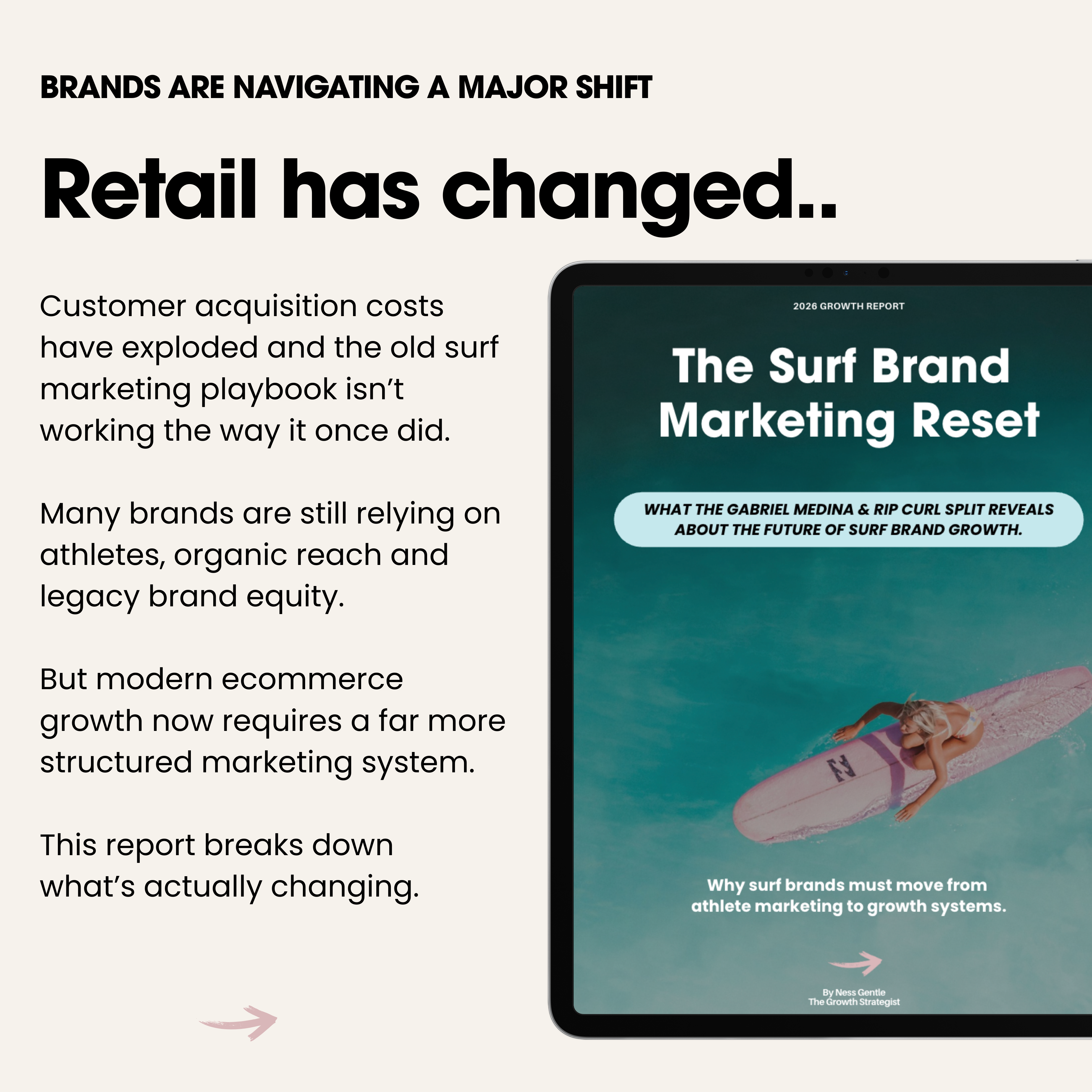 BRANDS ARE NAVIGATING A MAJOR SHIFT

Retail has changed..

Customer acquisition costs have exploded and the old surf marketing playbook isn't working the way it once did.

Many brands are still relying on athletes, organic reach and legacy brand equity.

But modern ecommerce growth now requires a far more structured marketing system.

This report breaks down what's actually changing.

2026 GROWTH REPORT

The Surf Brand Marketing Reset

WHAT THE GABRIEL MEDINA & RIP CURL SPLIT REVEALS ABOUT THE FUTURE OF SURF BRAND GROWTH.

Why surf brands must move from athlete marketing to growth systems.

By Ness Gentle
The Growth Strategist